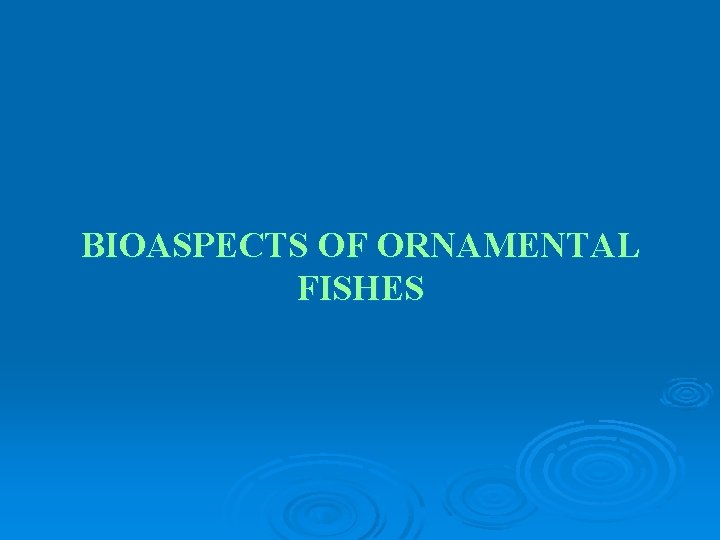 BIOASPECTS OF ORNAMENTAL FISHES